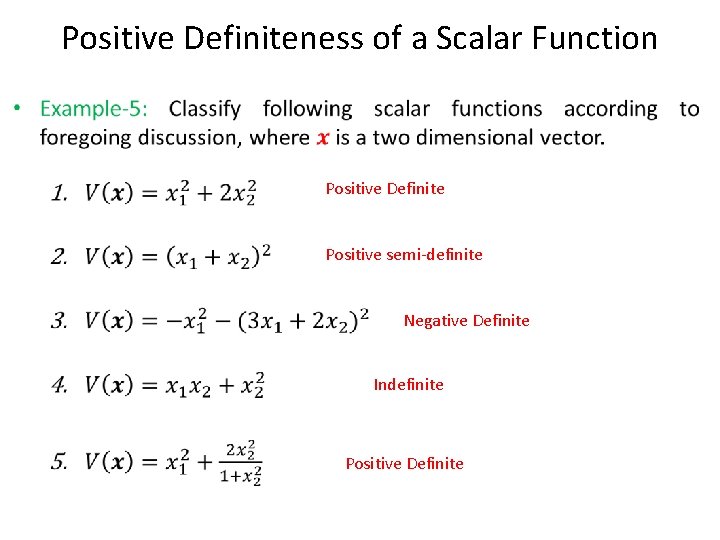 Positive Definiteness of a Scalar Function

• Example-5: Classify following scalar functions according to foregoing discussion, where $\boldsymbol{x}$ is a two dimensional vector.

1. $V(\boldsymbol{x}) = x_1^2 + 2x_2^2$ Positive Definite

2. $V(\boldsymbol{x}) = (x_1 + x_2)^2$ Positive semi-definite

3. $V(\boldsymbol{x}) = -x_1^2 - (3x_1 + 2x_2)^2$ Negative Definite

4. $V(\boldsymbol{x}) = x_1 x_2 + x_2^2$ Indefinite

5. $V(\boldsymbol{x}) = x_1^2 + \frac{2x_2^2}{1+x_2^2}$ Positive Definite